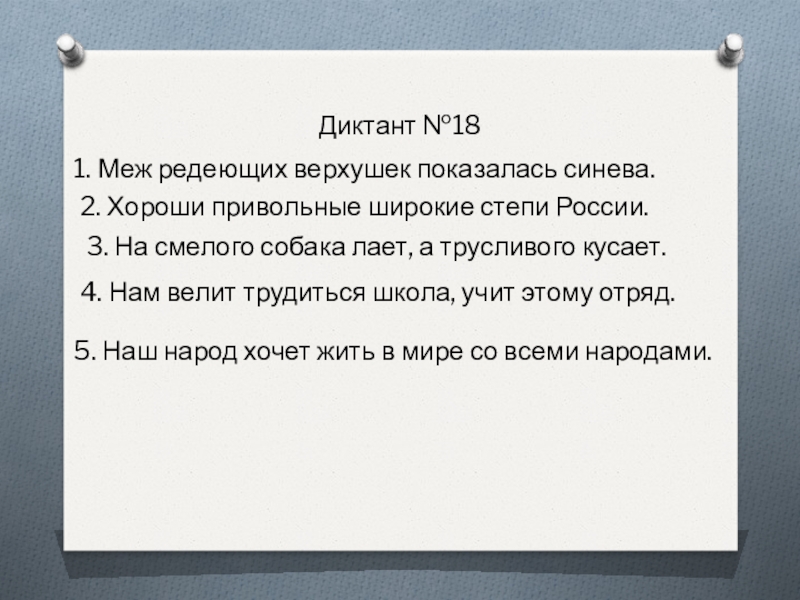 Диктант №18

1. Меж редеющих верхушек показалась синева.

2. Хороши привольные широкие степи России.

3. На смелого собака лает, а трусливого кусает.

4. Нам велит трудиться школа, учит этому отряд.

5. Наш народ хочет жить в мире со всеми народами.